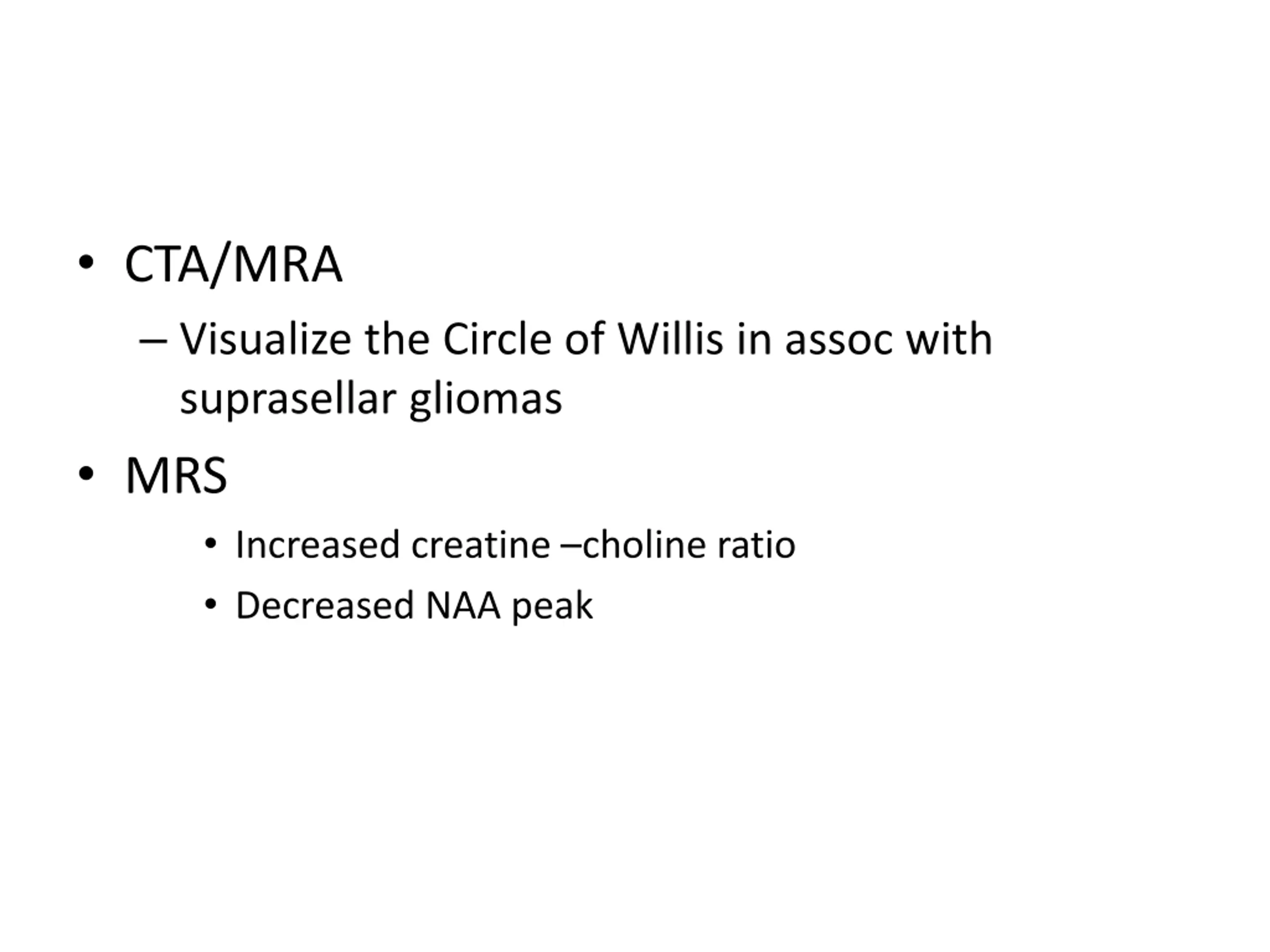 • CTA/MRA

– Visualize the Circle of Willis in assoc with suprasellar gliomas

• MRS

• Increased creatine –choline ratio

• Decreased NAA peak